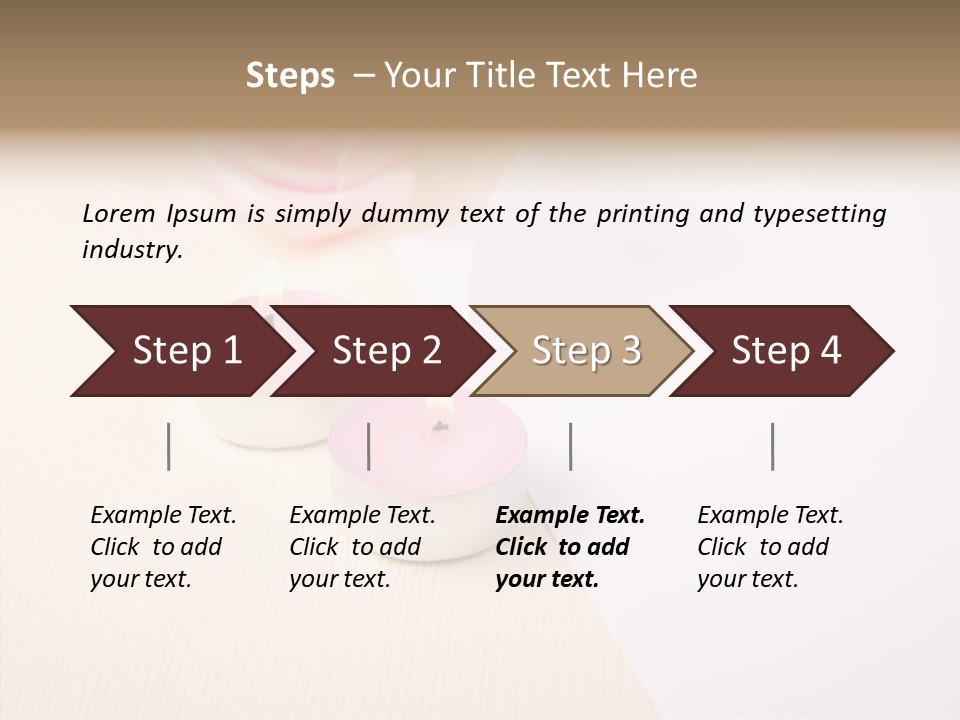 Steps – Your Title Text Here

Lorem Ipsum is simply dummy text of the printing and typesetting industry.

Step 1

Step 2

Step 3

Step 4

Example Text. Click to add your text.

Example Text. Click to add your text.

Example Text. Click to add your text.

Example Text. Click to add your text.